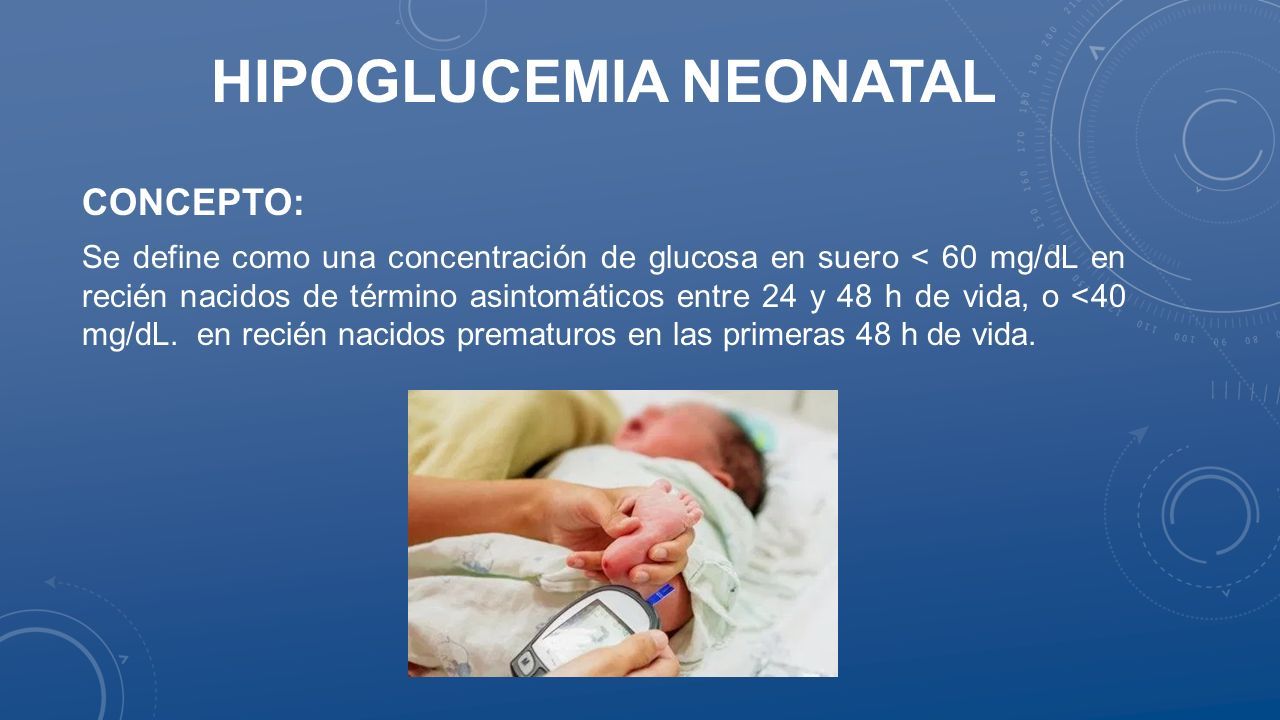 HIPOGLUCEMIA NEONATAL

CONCEPTO:

Se define como una concentración de glucosa en suero < 60 mg/dL en recién nacidos de término asintomáticos entre 24 y 48 h de vida, o <40 mg/dL. en recién nacidos prematuros en las primeras 48 h de vida.